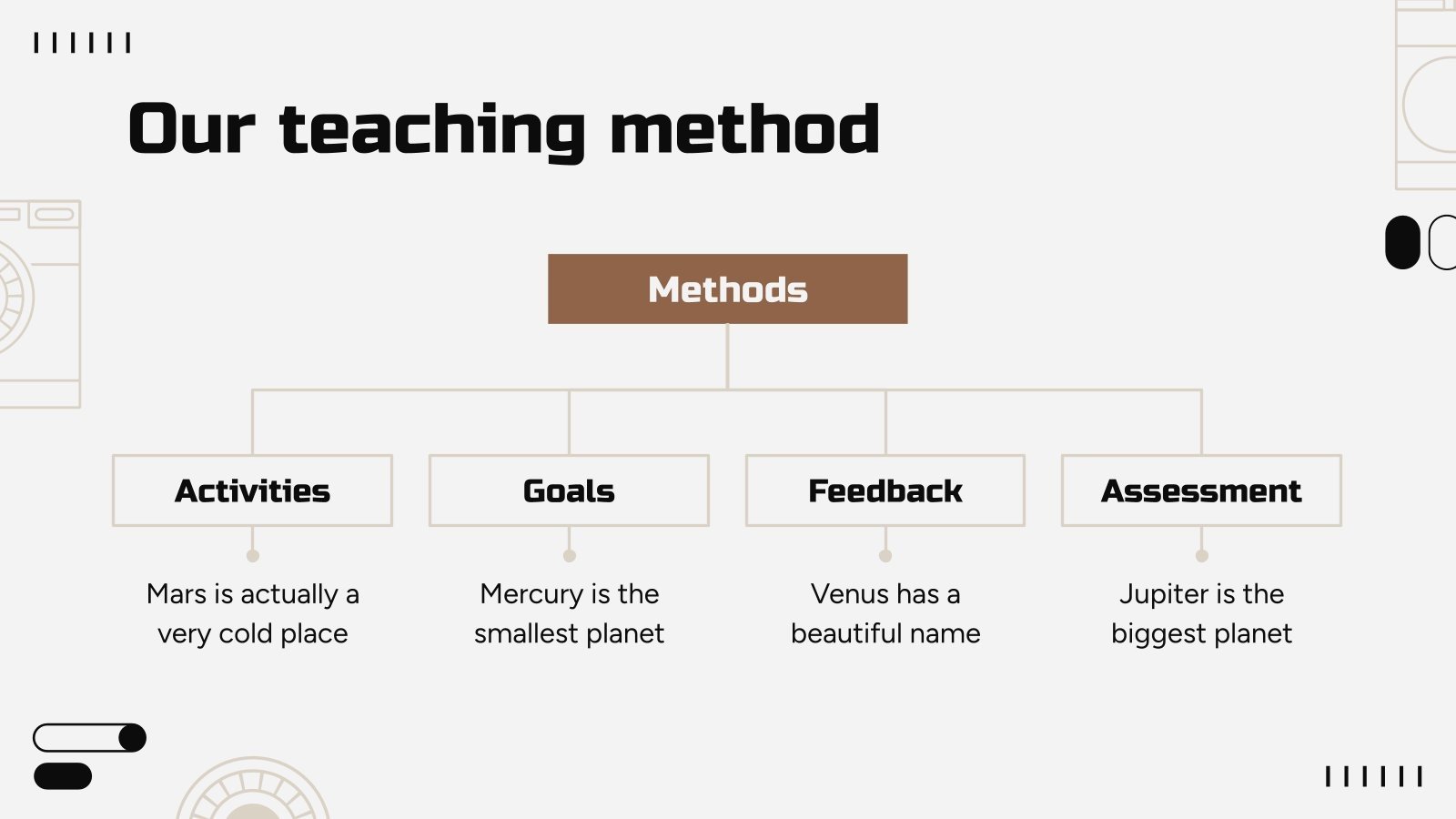 Our teaching method

Methods

Activities

Mars is actually a very cold place

Goals

Mercury is the smallest planet

Feedback

Venus has a beautiful name

Assessment

Jupiter is the biggest planet